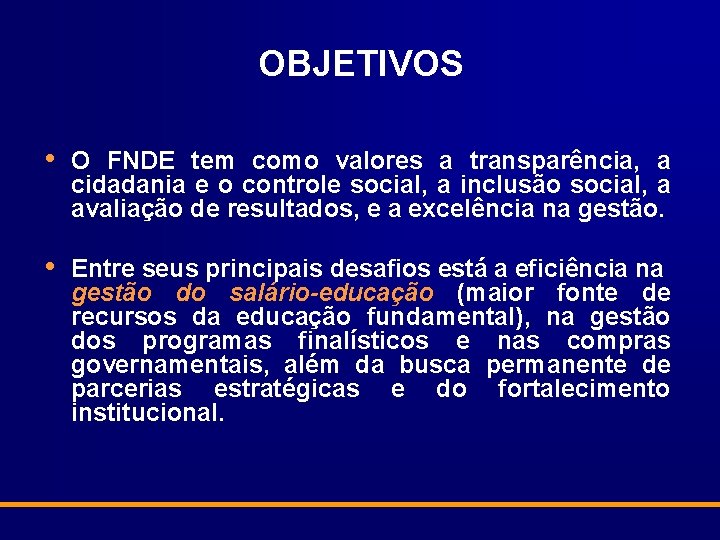 OBJETIVOS

• O FNDE tem como valores a transparência, a cidadania e o controle social, a inclusão social, a avaliação de resultados, e a excelência na gestão.

• Entre seus principais desafios está a eficiência na gestão do salário-educação (maior fonte de recursos da educação fundamental), na gestão dos programas finalísticos e nas compras governamentais, além da busca permanente de parcerias estratégicas e do fortalecimento institucional.